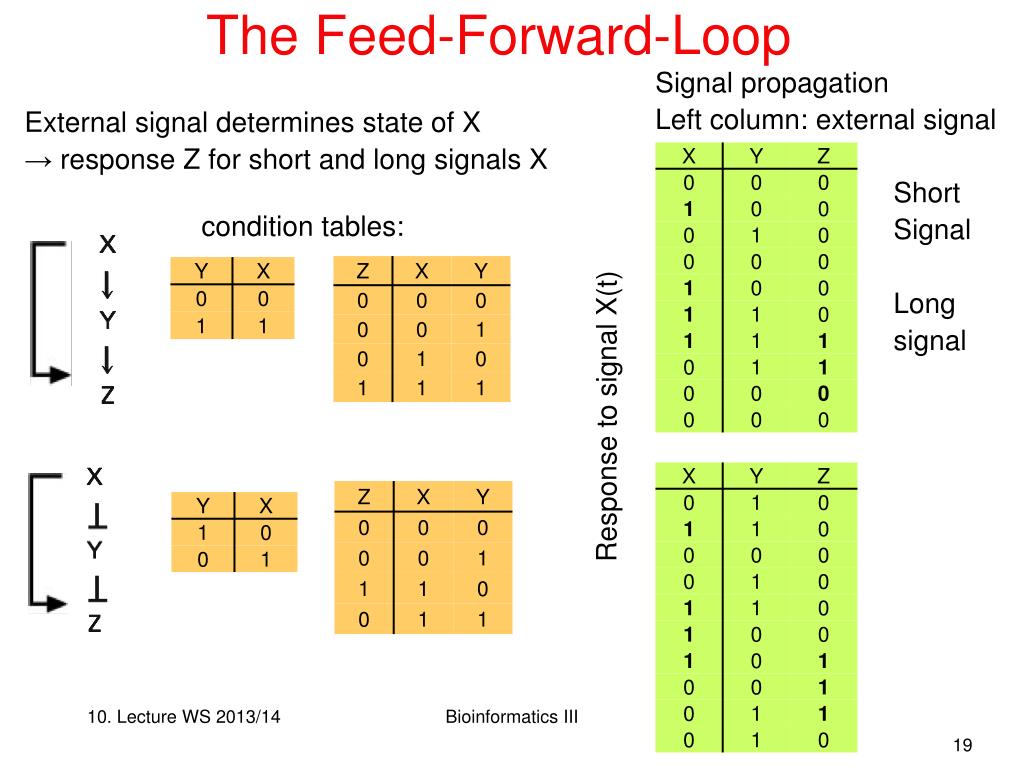 The Feed-Forward-Loop

External signal determines state of X
→ response Z for short and long signals X

condition tables:

X
Y
Z

| Y | X |
|---|---|
| 0 | 0 |
| 1 | 1 |

| Z | X | Y |
|---|---|---|
| 0 | 0 | 0 |
| 0 | 0 | 1 |
| 0 | 1 | 0 |
| 1 | 1 | 1 |

X
Y
Z

| Y | X |
|---|---|
| 1 | 0 |
| 0 | 1 |

| Z | X | Y |
|---|---|---|
| 0 | 0 | 0 |
| 0 | 0 | 1 |
| 1 | 1 | 0 |
| 0 | 1 | 1 |

Signal propagation
Left column: external signal

Response to signal X(t)

| X | Y | Z |
|---|---|---|
| 0 | 0 | 0 |
| 1 | 0 | 0 |
| 0 | 1 | 0 |
| 0 | 0 | 0 |
| 1 | 0 | 0 |
| 1 | 1 | 0 |
| 1 | 1 | 1 |
| 0 | 1 | 1 |
| 0 | 0 | 0 |
| 0 | 0 | 0 |

Short Signal

Long signal

| X | Y | Z |
|---|---|---|
| 0 | 1 | 0 |
| 1 | 1 | 0 |
| 0 | 0 | 0 |
| 0 | 1 | 0 |
| 1 | 1 | 0 |
| 1 | 0 | 0 |
| 1 | 0 | 1 |
| 0 | 0 | 1 |
| 0 | 1 | 1 |
| 0 | 1 | 0 |

10. Lecture WS 2013/14

Bioinformatics III

19